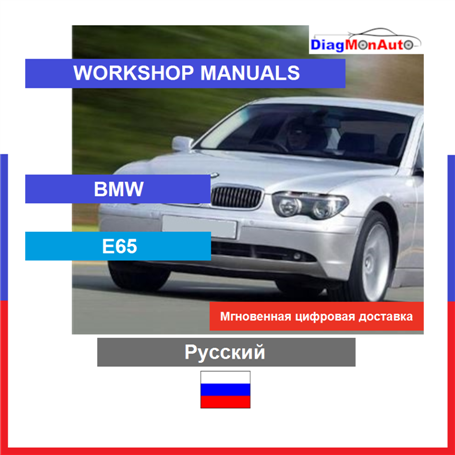 DiagMonAuto

WORKSHOP MANUALS

BMW

E65

Мгновенная цифровая доставка

Русский